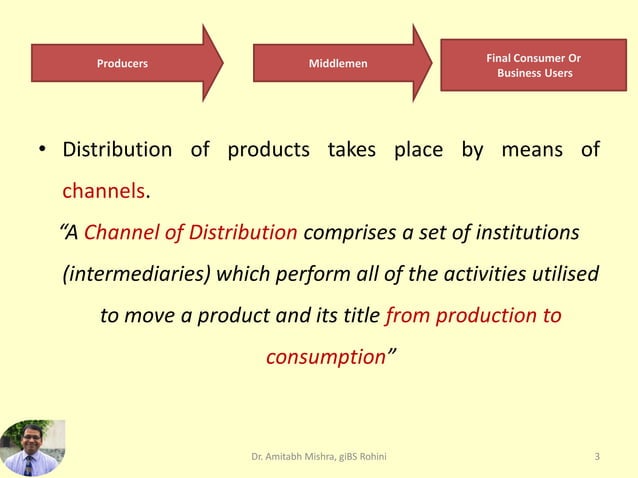 Producers

Middlemen

Final Consumer Or Business Users

• Distribution of products takes place by means of channels.

"A Channel of Distribution comprises a set of institutions (intermediaries) which perform all of the activities utilised to move a product and its title from production to consumption"

Dr. Amitabh Mishra, giBS Rohini

3